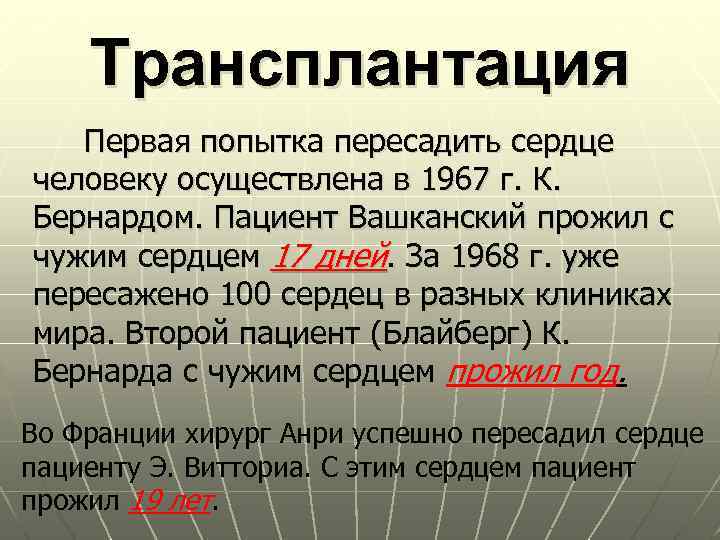 Трансплантация

Первая попытка пересадить сердце человеку осуществлена в 1967 г. К. Бернардом. Пациент Вашканский прожил с чужим сердцем 17 дней. За 1968 г. уже пересажено 100 сердец в разных клиниках мира. Второй пациент (Блайберг) К. Бернарда с чужим сердцем прожил год.

Во Франции хирург Анри успешно пересадил сердце пациенту Э. Витториа. С этим сердцем пациент прожил 19 лет.